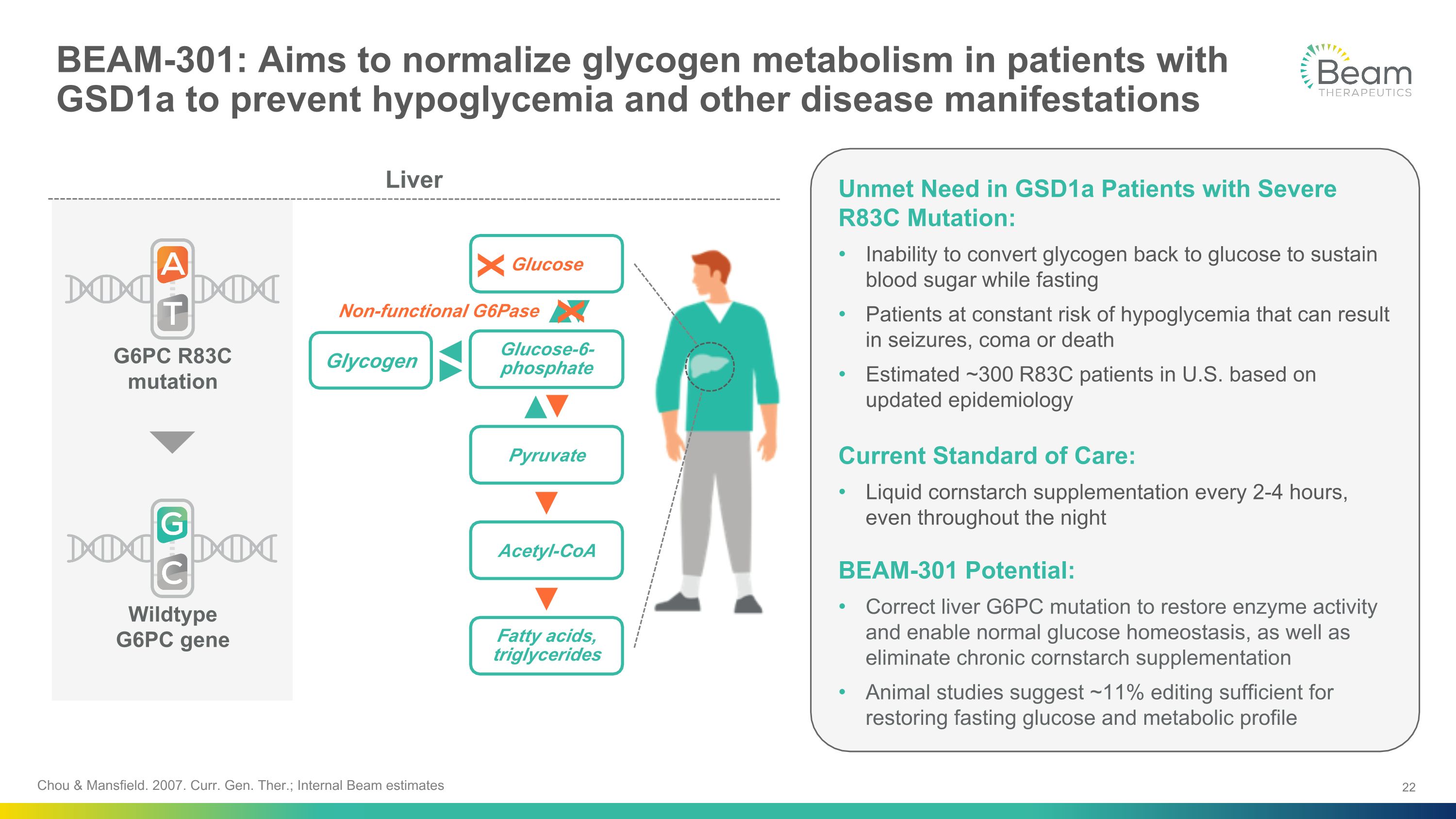 BEAM-301: Aims to normalize glycogen metabolism in patients with GSD1a to prevent hypoglycemia and other disease manifestations

Beam THERAPEUTICS

Liver

A

T

G6PC R83C mutation

G

C

Wildtype G6PC gene

Glucose

Non-functional G6Pase

Glycogen

Glucose-6-phosphate

Pyruvate

Acetyl-CoA

Fatty acids, triglycerides

Unmet Need in GSD1a Patients with Severe R83C Mutation:

• Inability to convert glycogen back to glucose to sustain blood sugar while fasting
• Patients at constant risk of hypoglycemia that can result in seizures, coma or death
• Estimated ~300 R83C patients in U.S. based on updated epidemiology

Current Standard of Care:

• Liquid cornstarch supplementation every 2-4 hours, even throughout the night

BEAM-301 Potential:

• Correct liver G6PC mutation to restore enzyme activity and enable normal glucose homeostasis, as well as eliminate chronic cornstarch supplementation
• Animal studies suggest ~11% editing sufficient for restoring fasting glucose and metabolic profile

Chou & Mansfield. 2007. Curr. Gen. Ther.; Internal Beam estimates

22